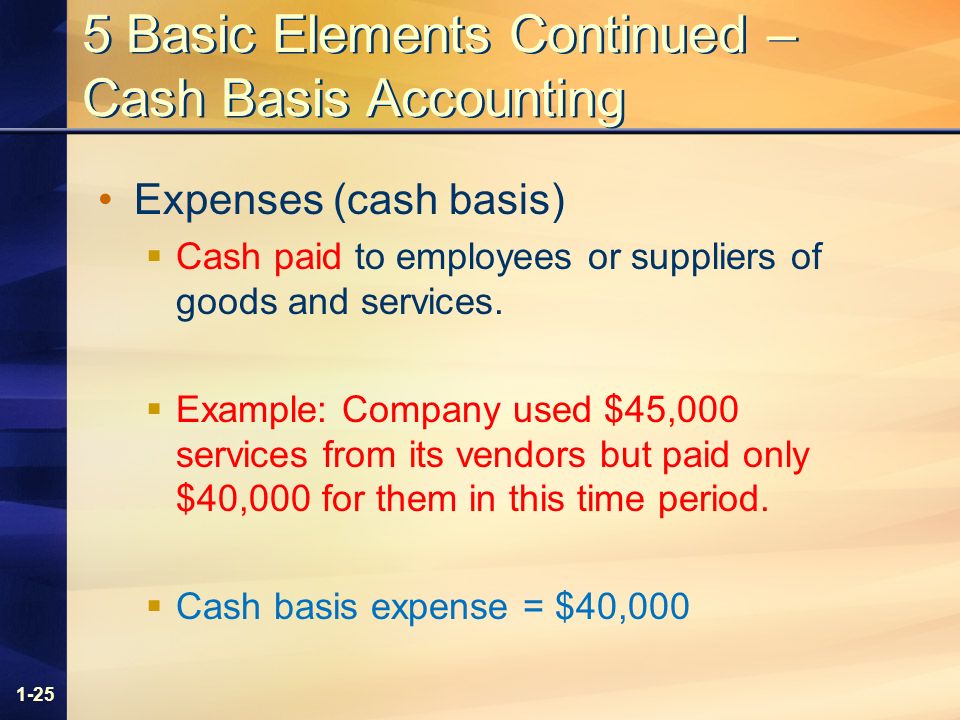 5 Basic Elements Continued – Cash Basis Accounting

• Expenses (cash basis)

▪ Cash paid to employees or suppliers of goods and services.

▪ Example: Company used \$45,000 services from its vendors but paid only \$40,000 for them in this time period.

▪ Cash basis expense = \$40,000

1-25